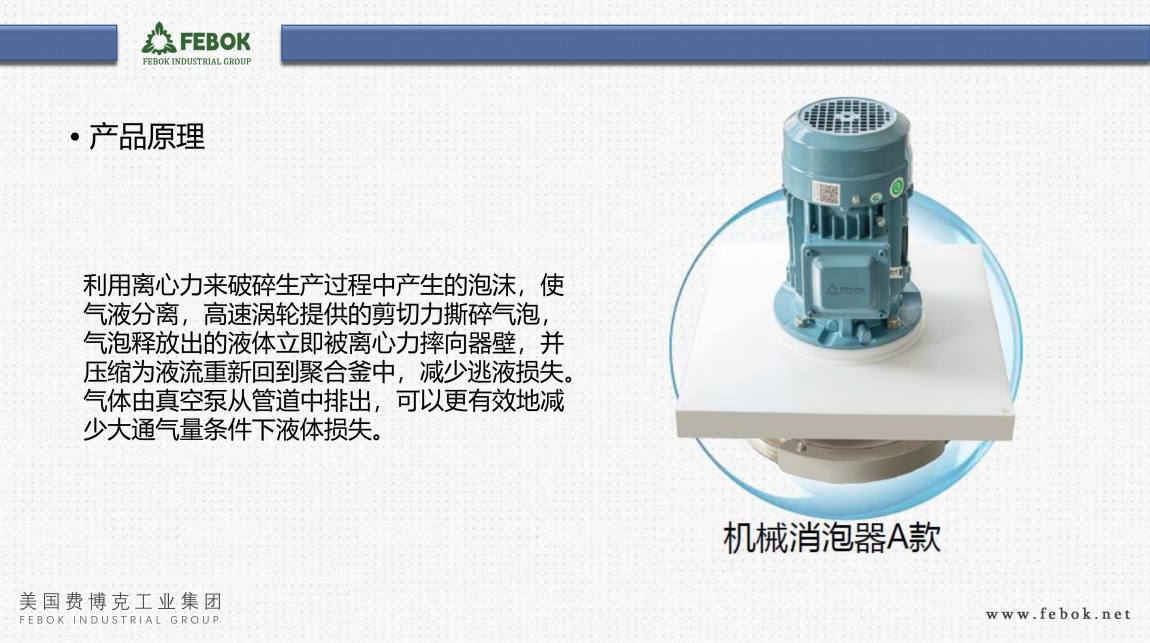 FEBOK
FEBOK INDUSTRIAL GROUP

• 产品原理

利用离心力来破碎生产过程中产生的泡沫，使气液分离，高速涡轮提供的剪切力撕碎气泡，气泡释放出的液体立即被离心力摔向器壁，并压缩为液流重新回到聚合釜中，减少逃液损失。气体由真空泵从管道中排出，可以更有效地减少大通气量条件下液体损失。

FEBOK

机械消泡器A款

美国费博克工业集团
FEBOK INDUSTRIAL GROUP

www.febok.net